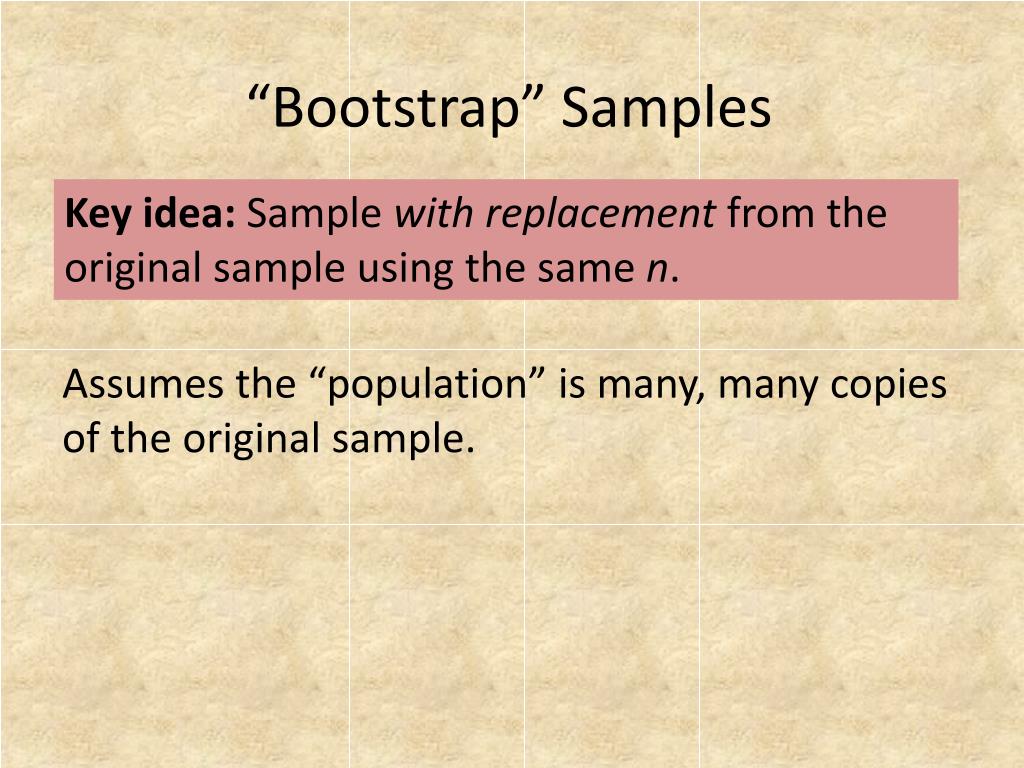 “Bootstrap” Samples

Key idea: Sample with replacement from the original sample using the same $n$.

Assumes the “population” is many, many copies of the original sample.